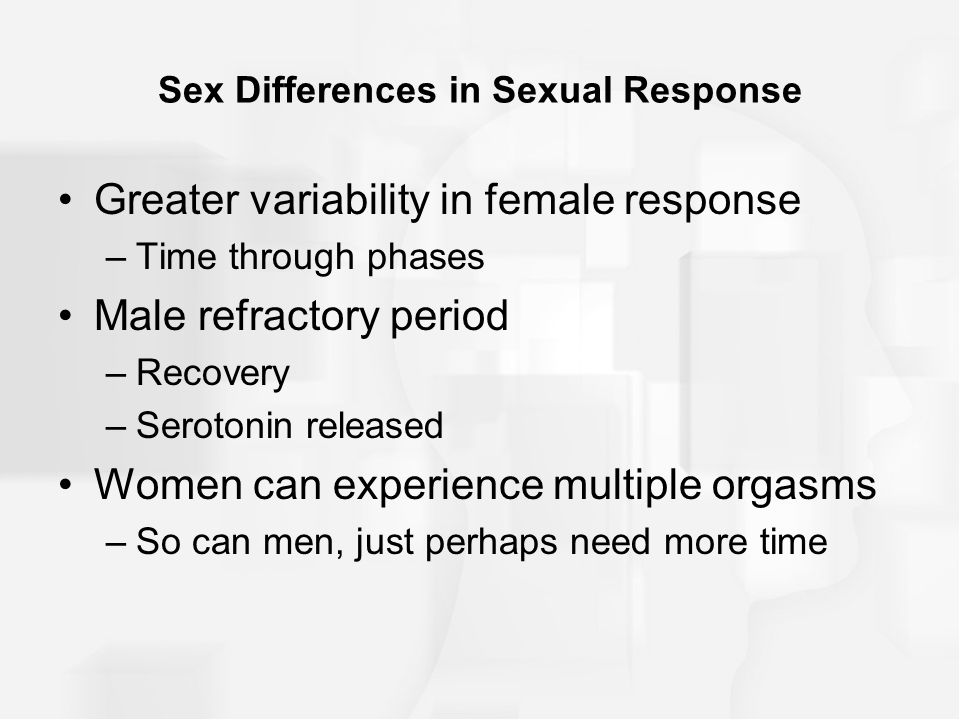 Sex Differences in Sexual Response

• Greater variability in female response
– Time through phases
• Male refractory period
– Recovery
– Serotonin released
• Women can experience multiple orgasms
– So can men, just perhaps need more time